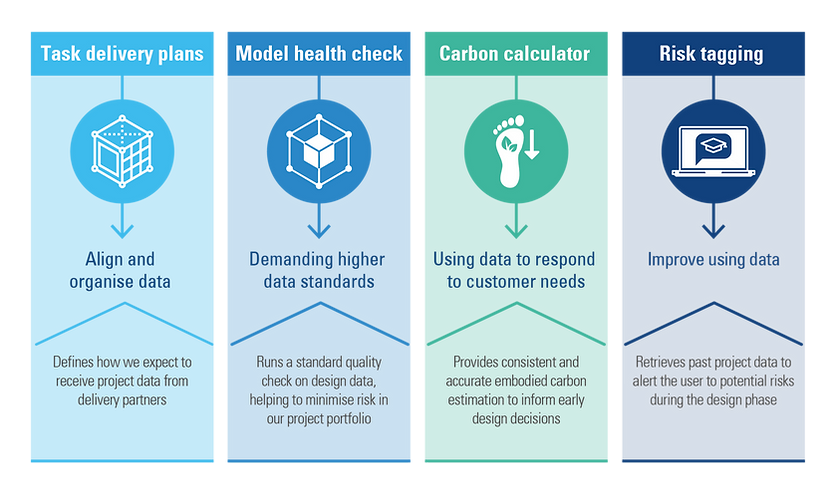 Task delivery plans

Align and organise data

Defines how we expect to receive project data from delivery partners

Model health check

Demanding higher data standards

Runs a standard quality check on design data, helping to minimise risk in our project portfolio

Carbon calculator

Using data to respond to customer needs

Provides consistent and accurate embodied carbon estimation to inform early design decisions

Risk tagging

Improve using data

Retrieves past project data to alert the user to potential risks during the design phase